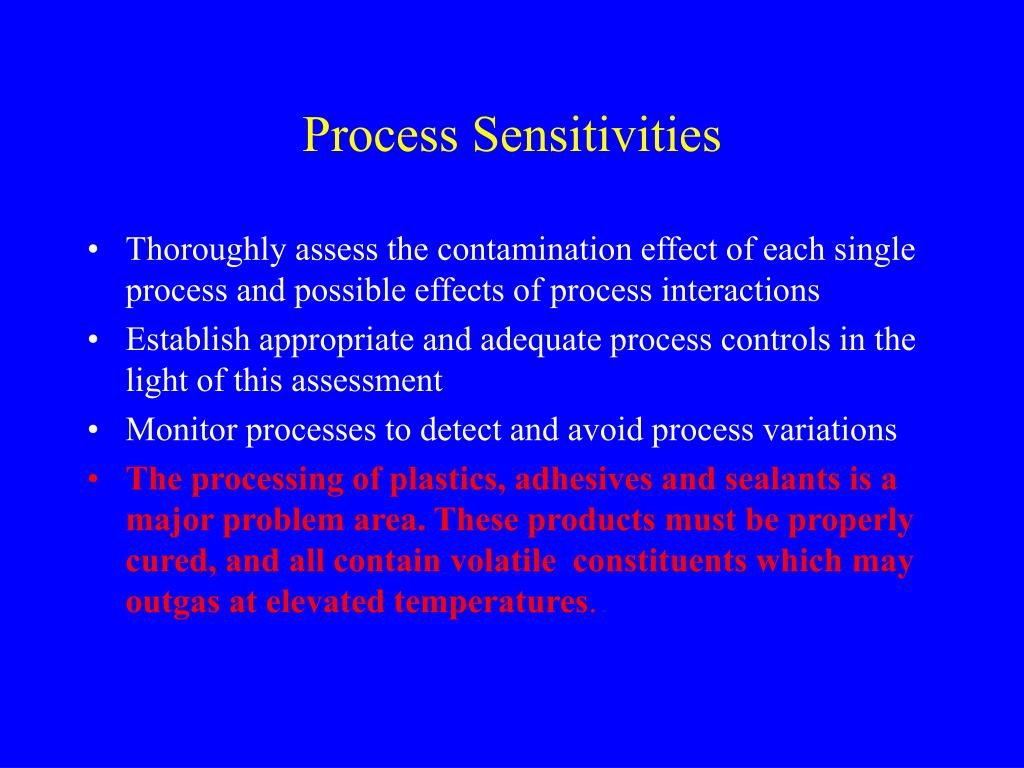 Process Sensitivities

• Thoroughly assess the contamination effect of each single process and possible effects of process interactions
• Establish appropriate and adequate process controls in the light of this assessment
• Monitor processes to detect and avoid process variations
• The processing of plastics, adhesives and sealants is a major problem area. These products must be properly cured, and all contain volatile constituents which may outgas at elevated temperatures.